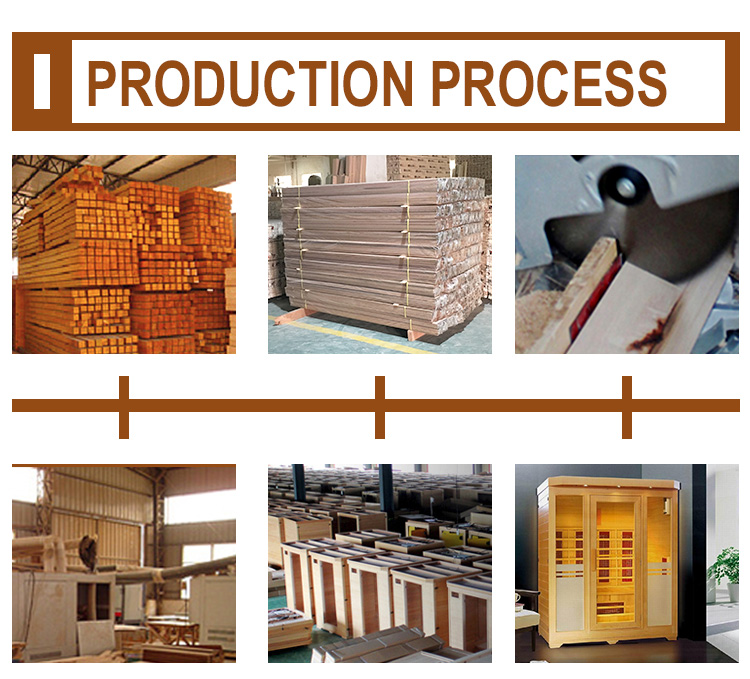 PRODUCTION PROCESS